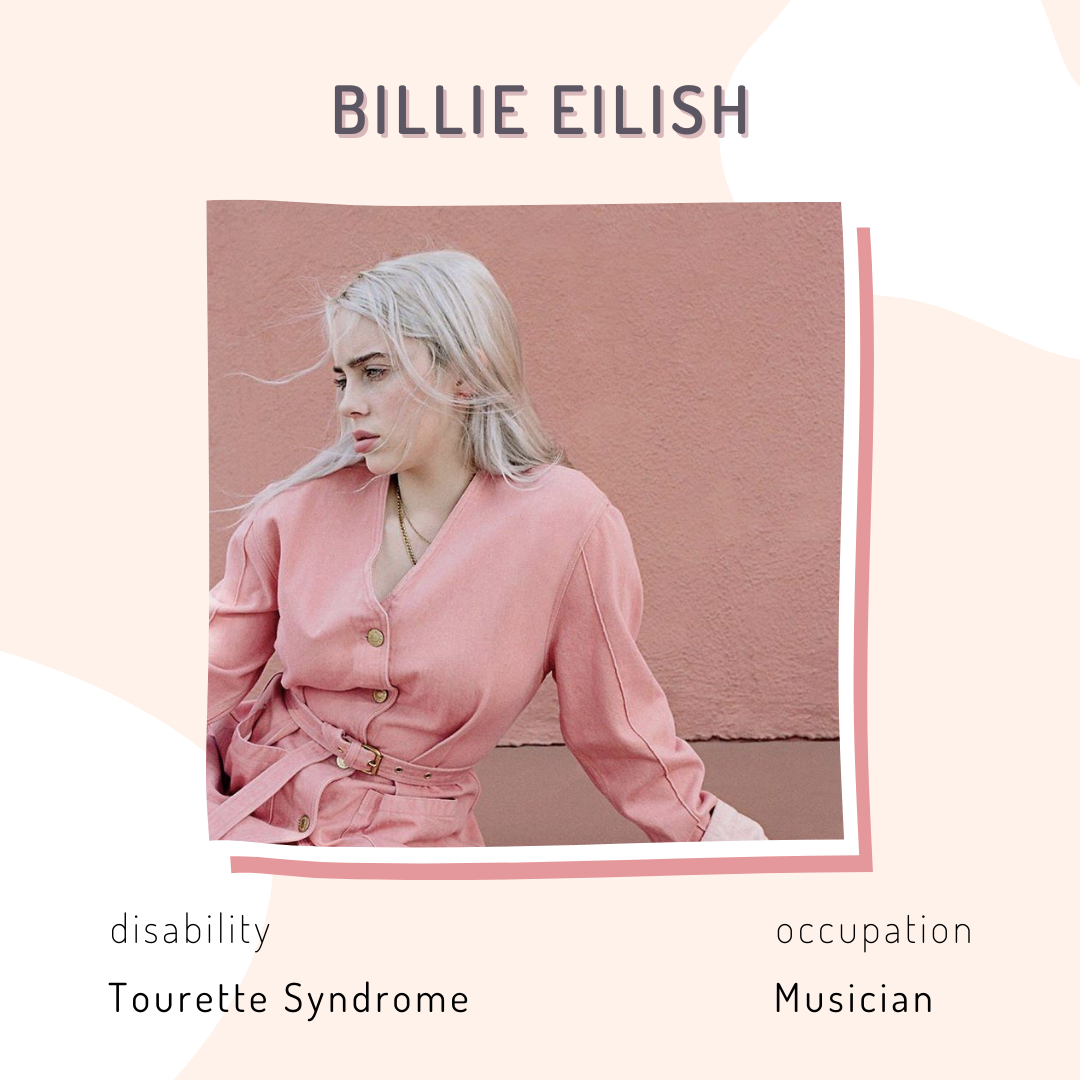 BILLIE EILISH

disability

Tourette Syndrome

occupation

Musician